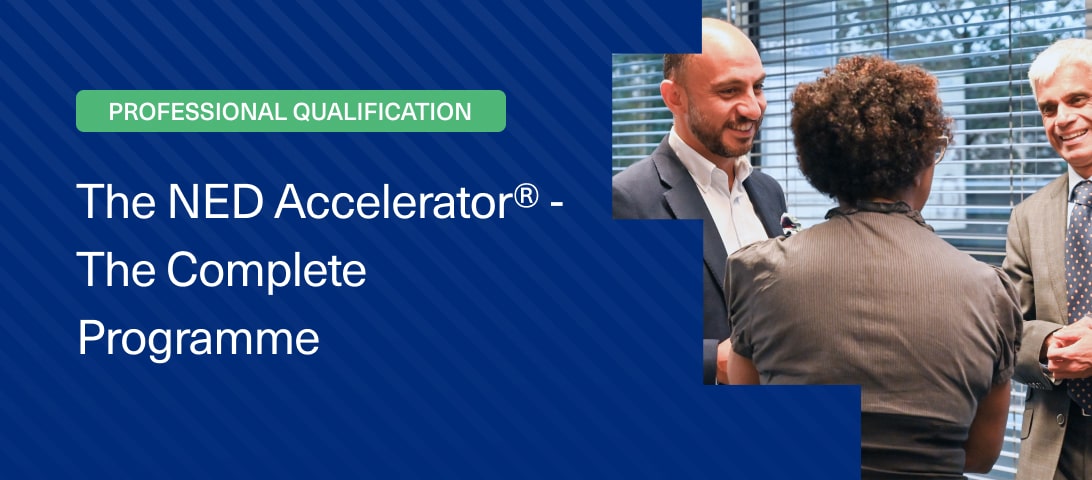 PROFESSIONAL QUALIFICATION

The NED Accelerator® - The Complete Programme